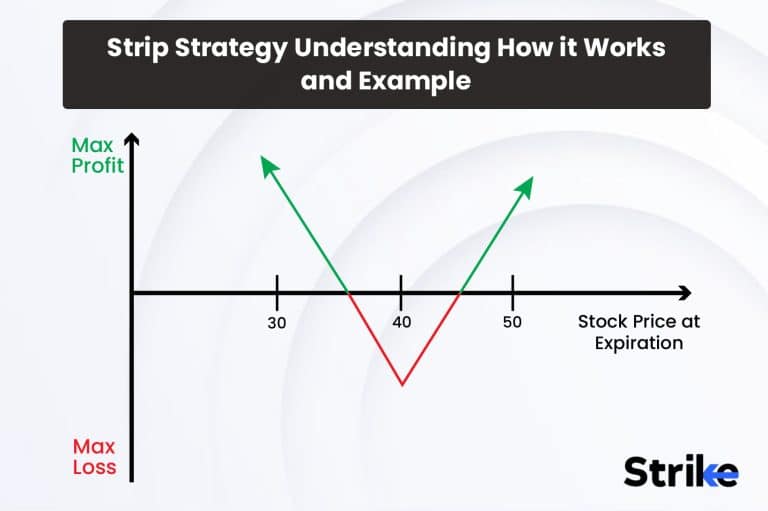 Strip Strategy Understanding How it Works and Example

Max Profit

30

40

50

Stock Price at Expiration

Max Loss

Strike